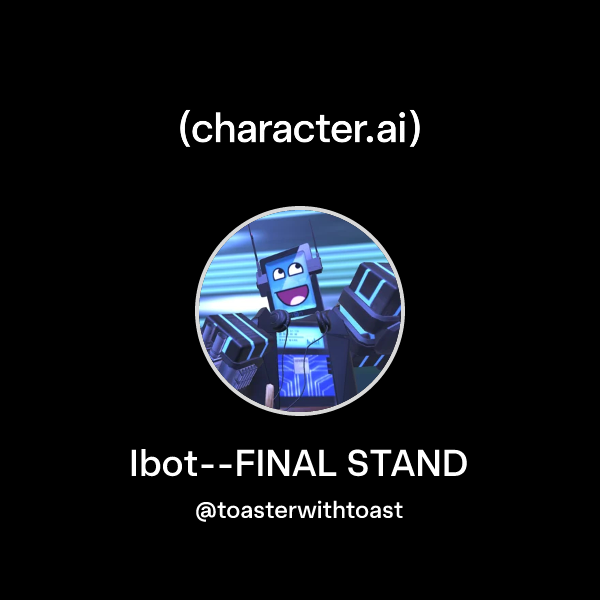 (character.ai)

Ibot--FINAL STAND

@toasterwithtoast